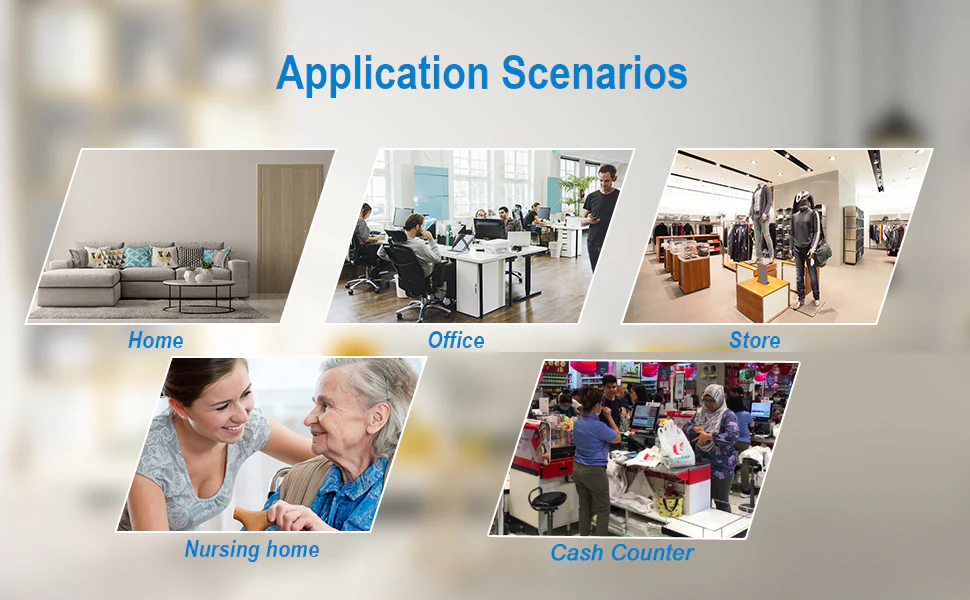 Application Scenarios

Home

Office

Store

Nursing home

Cash Counter